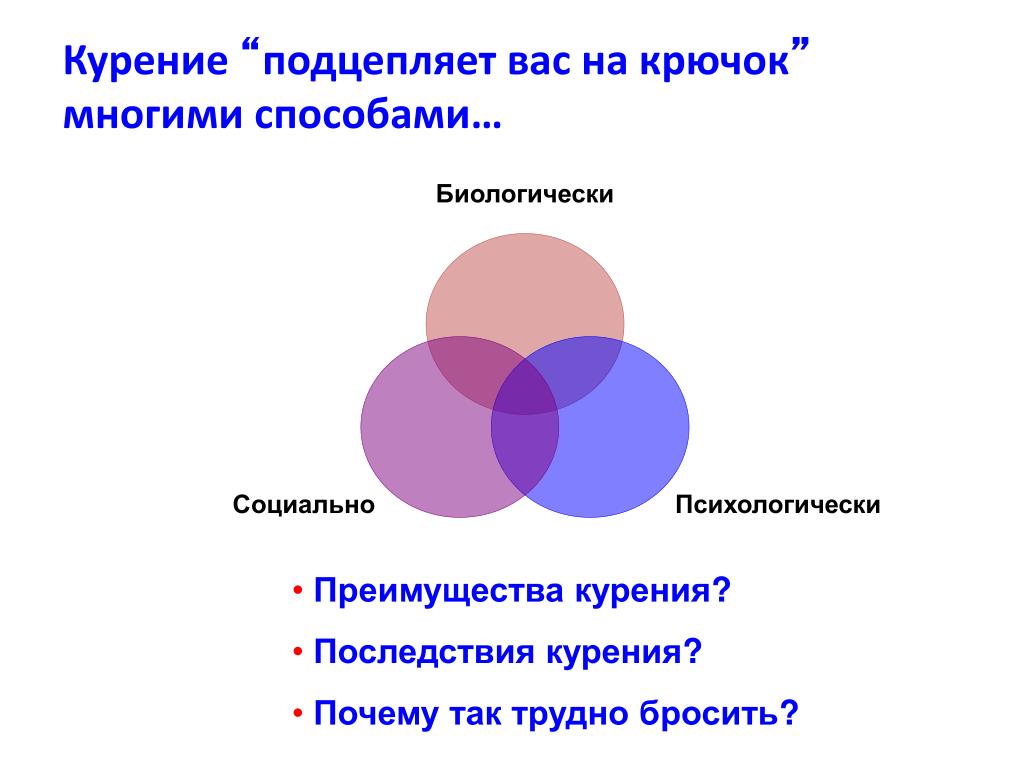 Курение “подцепляет вас на крючок” многими способами…

Биологически

Социально

Психологически

• Преимущества курения?

• Последствия курения?

• Почему так трудно бросить?